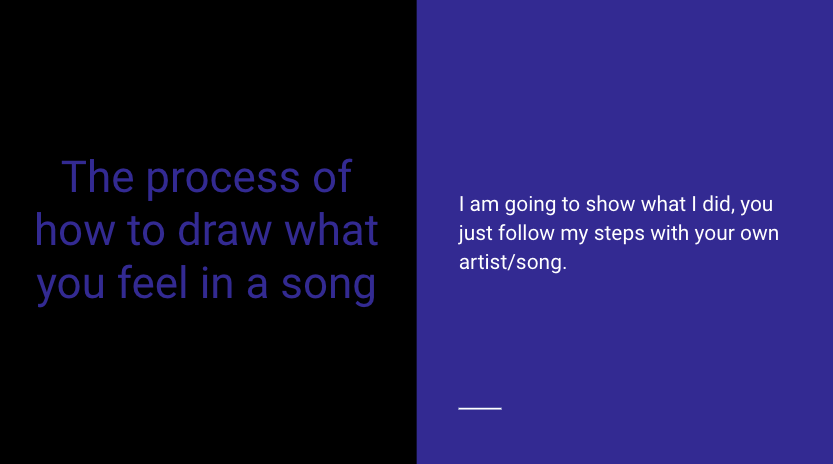 The process of how to draw what you feel in a song

I am going to show what I did, you just follow my steps with your own artist/song.